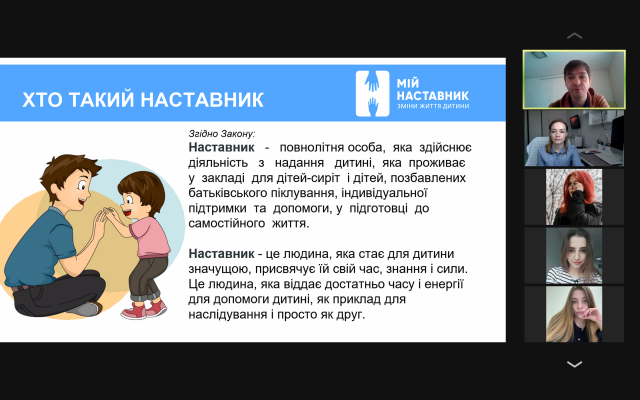 ХТО ТАКИЙ НАСТАВНИК

МІЙ НАСТАВНИК
ЗМІНИ ЖИТТЯ ДИТИНИ

Згідно Закону:
Наставник - повнолітня особа, яка здійснює діяльність з надання дитині, яка проживає у закладі для дітей-сиріт і дітей, позбавлених батьківського піклування, індивідуальної підтримки та допомоги, у підготовці до самостійного життя.

Наставник - це людина, яка стає для дитини значущою, присвячує їй свій час, знання і сили. Це людина, яка віддає достатньо часу і енергії для допомоги дитині, як приклад для наслідування і просто як друг.